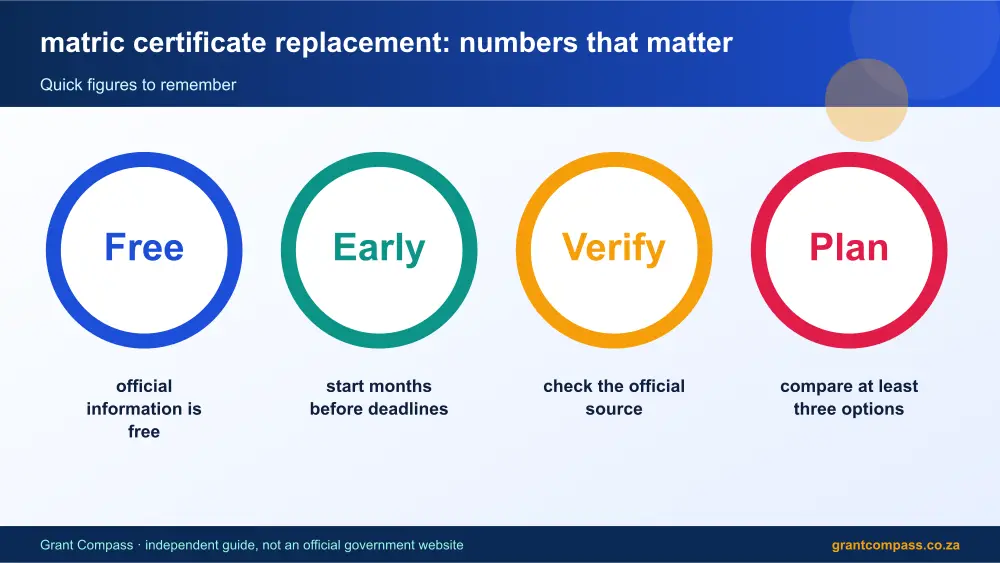 matric certificate replacement: numbers that matter

Quick figures to remember

Free

official information is free

Early

start months before deadlines

Verify

check the official source

Plan

compare at least three options

Grant Compass · independent guide, not an official government website

grantcompass.co.za